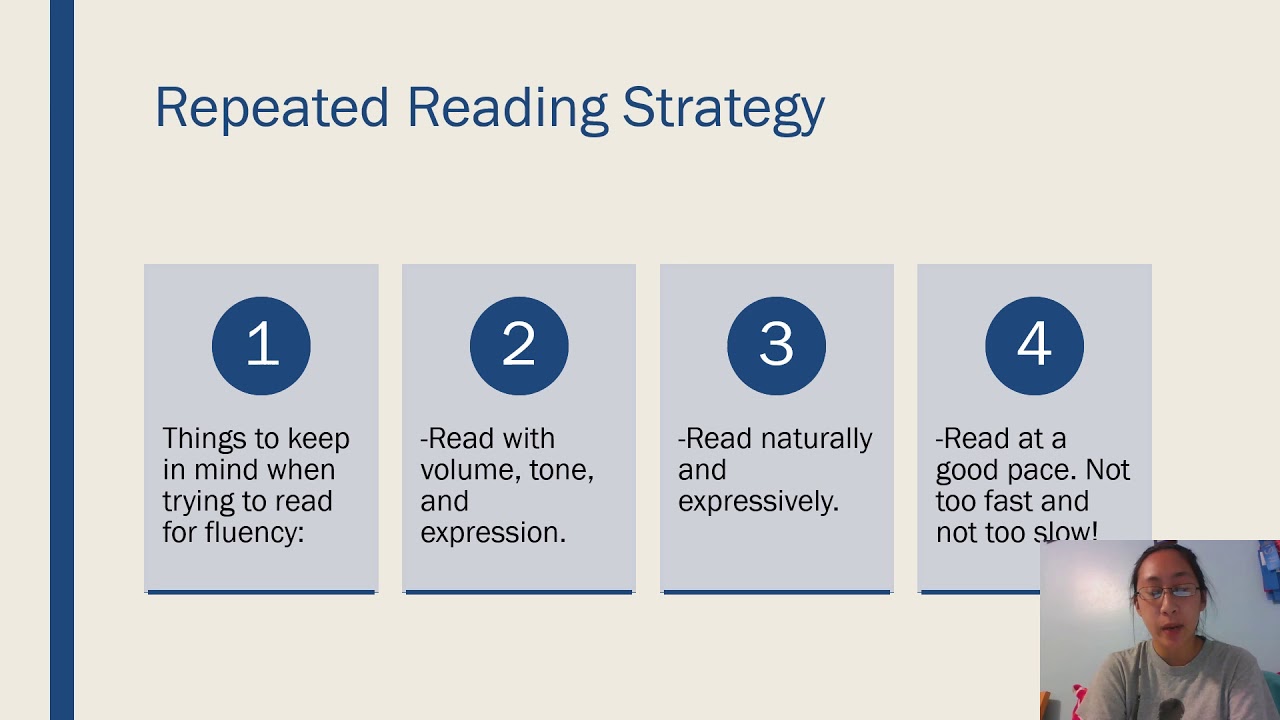 Repeated Reading Strategy

1

Things to keep in mind when trying to read for fluency:

2

-Read with volume, tone, and expression.

3

-Read naturally and expressively.

4

-Read at a good pace. Not too fast and not too slow!